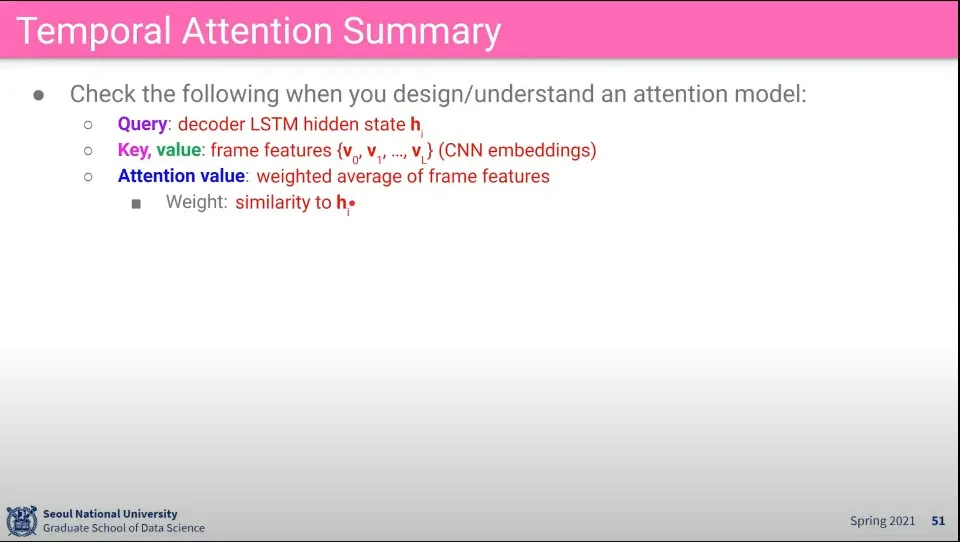 Temporal Attention Summary

- Check the following when you design/understand an attention model:
  - Query: decoder LSTM hidden state $\mathbf{h}_i$
  - Key, value: frame features $\{\mathbf{v}_0, \mathbf{v}_1, \ldots, \mathbf{v}_L\}$ (CNN embeddings)
  - Attention value: weighted average of frame features
    - Weight: similarity to $\mathbf{h}_i$

Seoul National University
Graduate School of Data Science

Spring 2021 51